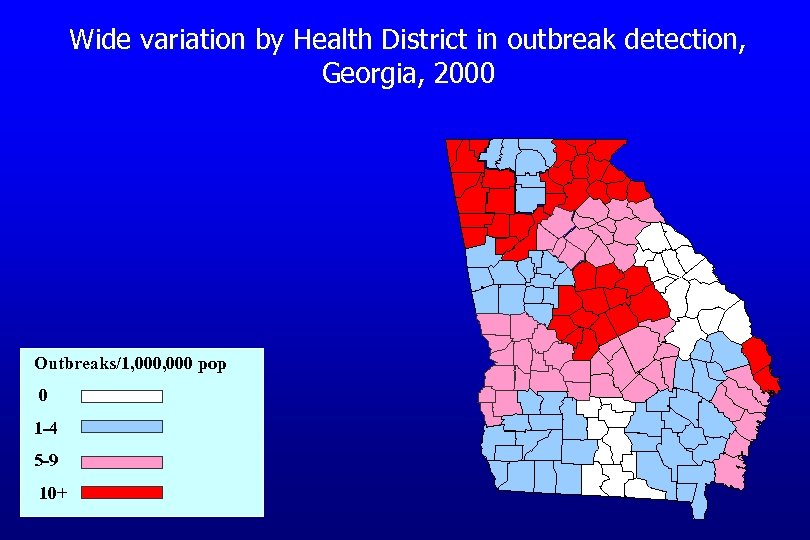 Wide variation by Health District in outbreak detection, Georgia, 2000

Outbreaks/1,000,000 pop

0

1-4

5-9

10+